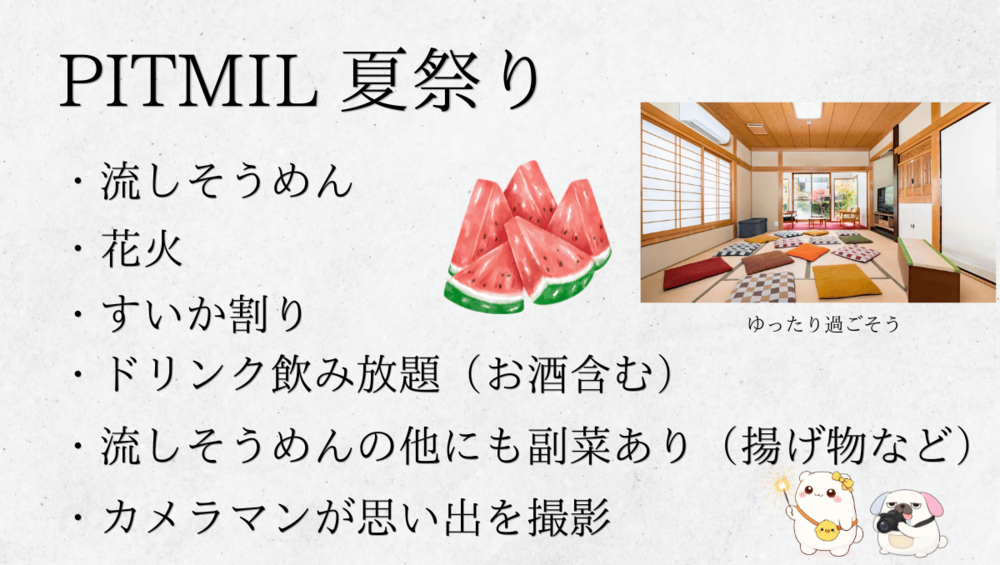 PITMIL 夏祭り

・流しそうめん
・花火
・すいか割り
・ドリンク飲み放題（お酒含む）
・流しそうめんの他にも副菜あり（揚げ物など）
・カメラマンが思い出を撮影

ゆったり過ごそう